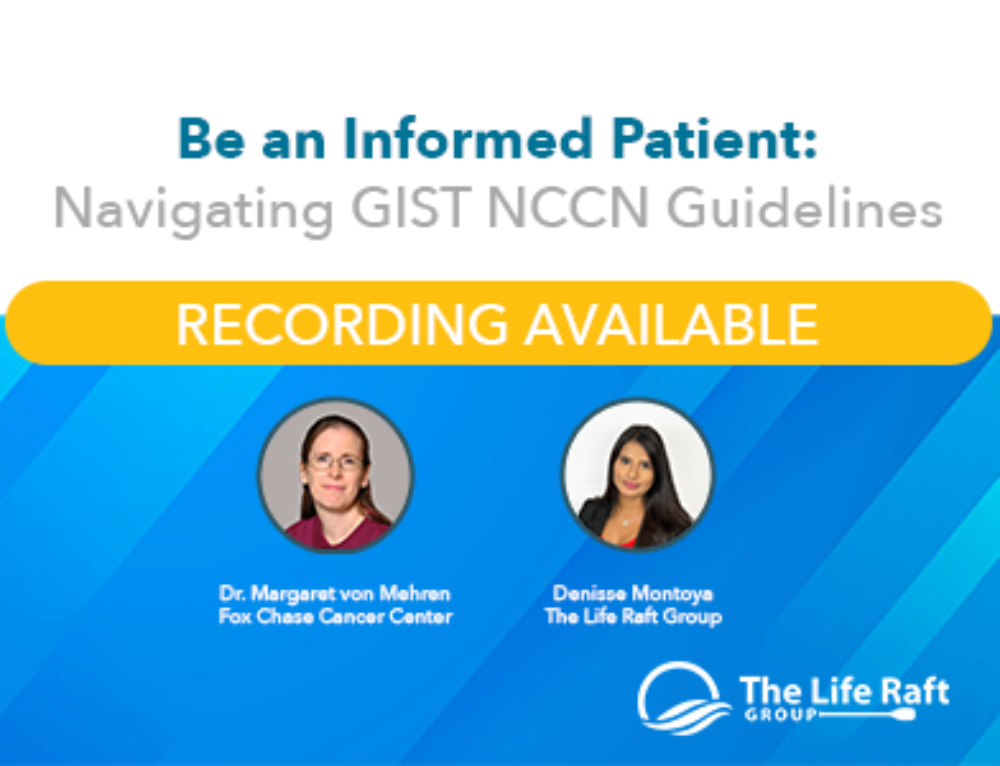 Be an Informed Patient:
Navigating GIST NCCN Guidelines

RECORDING AVAILABLE

Dr. Margaret von Mehren
Fox Chase Cancer Center

Denisse Montoya
The Life Raft Group

The Life Raft
GROUP